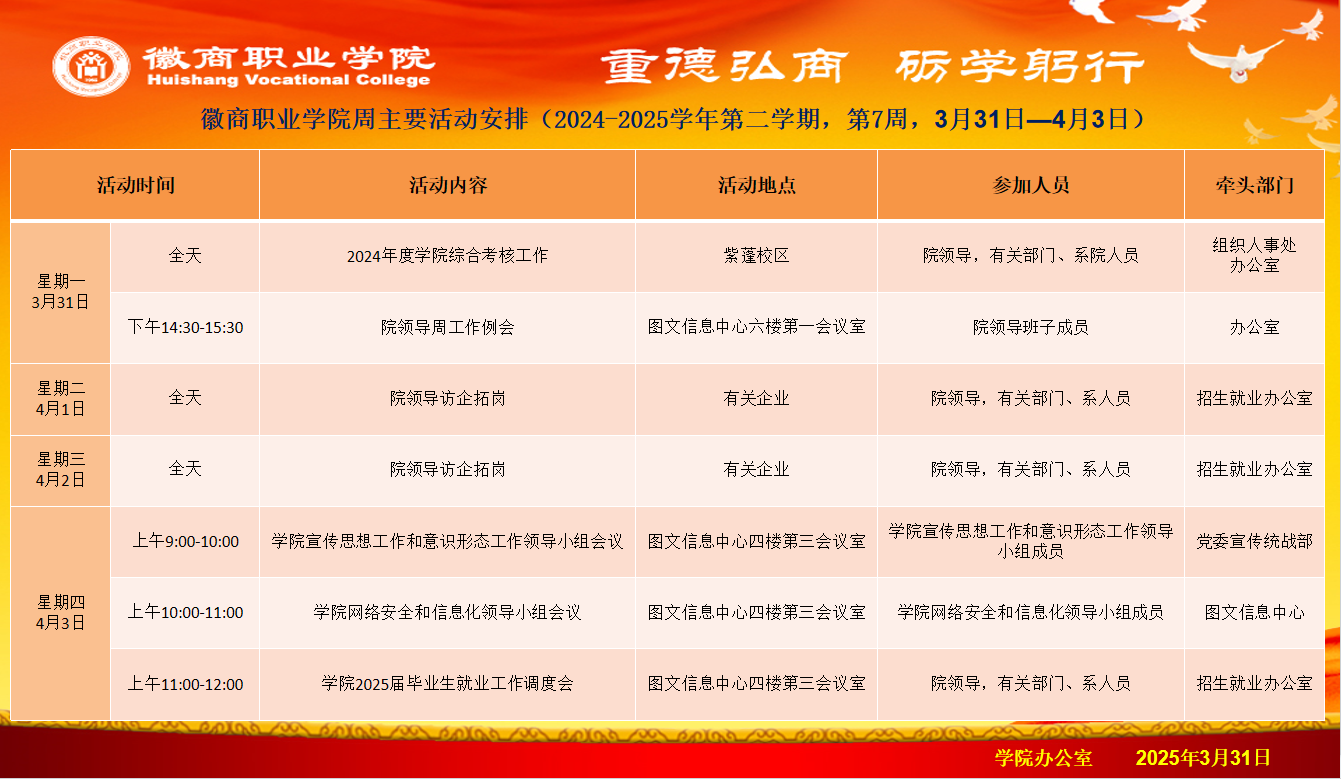 徽商职业学院
Huishang Vocational College

重德弘商　砺学躬行

徽商职业学院周主要活动安排（2024-2025学年第二学期，第7周，3月31日—4月3日）

| 活动时间 | | 活动内容 | 活动地点 | 参加人员 | 牵头部门 |
|---|---|---|---|---|---|
| 星期一 3月31日 | 全天 | 2024年度学院综合考核工作 | 紫蓬校区 | 院领导，有关部门、系院人员 | 组织人事处 办公室 |
| | 下午14:30-15:30 | 院领导周工作例会 | 图文信息中心六楼第一会议室 | 院领导班子成员 | 办公室 |
| 星期二 4月1日 | 全天 | 院领导访企拓岗 | 有关企业 | 院领导，有关部门、系人员 | 招生就业办公室 |
| 星期三 4月2日 | 全天 | 院领导访企拓岗 | 有关企业 | 院领导，有关部门、系人员 | 招生就业办公室 |
| 星期四 4月3日 | 上午9:00-10:00 | 学院宣传思想工作和意识形态工作领导小组会议 | 图文信息中心四楼第三会议室 | 学院宣传思想工作和意识形态工作领导小组成员 | 党委宣传统战部 |
| | 上午10:00-11:00 | 学院网络安全和信息化领导小组会议 | 图文信息中心四楼第三会议室 | 学院网络安全和信息化领导小组成员 | 图文信息中心 |
| | 上午11:00-12:00 | 学院2025届毕业生就业工作调度会 | 图文信息中心四楼第三会议室 | 院领导，有关部门、系人员 | 招生就业办公室 |

学院办公室　　2025年3月31日